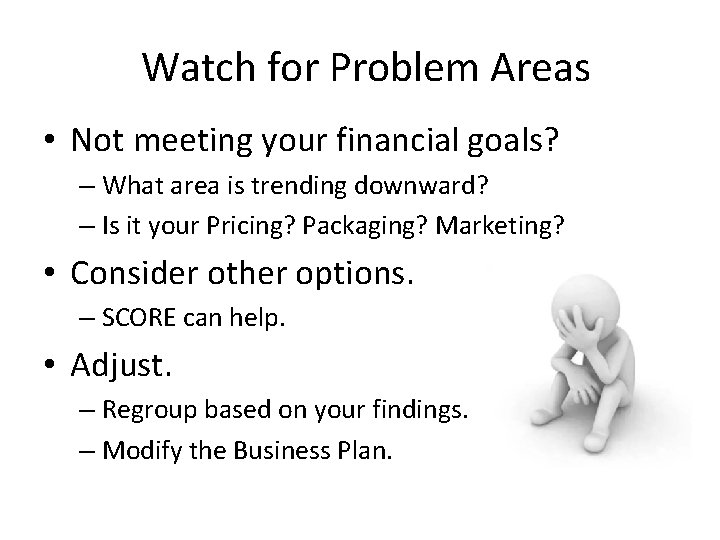 Watch for Problem Areas

• Not meeting your financial goals?
– What area is trending downward?
– Is it your Pricing? Packaging? Marketing?

• Consider other options.
– SCORE can help.

• Adjust.
– Regroup based on your findings.
– Modify the Business Plan.